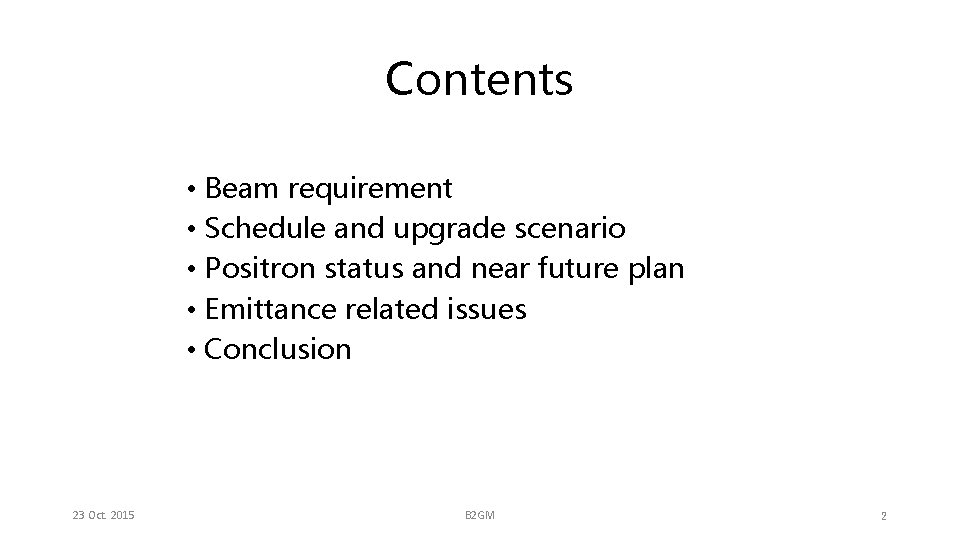 Contents

• Beam requirement
• Schedule and upgrade scenario
• Positron status and near future plan
• Emittance related issues
• Conclusion

23 Oct. 2015

B2GM

2